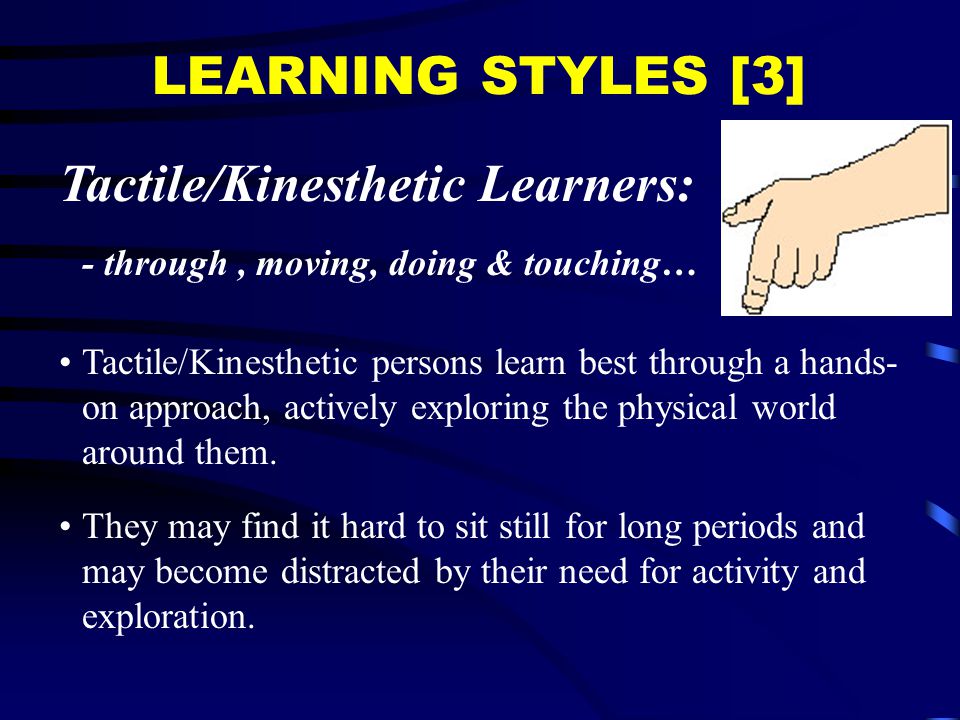 LEARNING STYLES [3]

Tactile/Kinesthetic Learners:

- through , moving, doing & touching…

• Tactile/Kinesthetic persons learn best through a hands-on approach, actively exploring the physical world around them.

• They may find it hard to sit still for long periods and may become distracted by their need for activity and exploration.